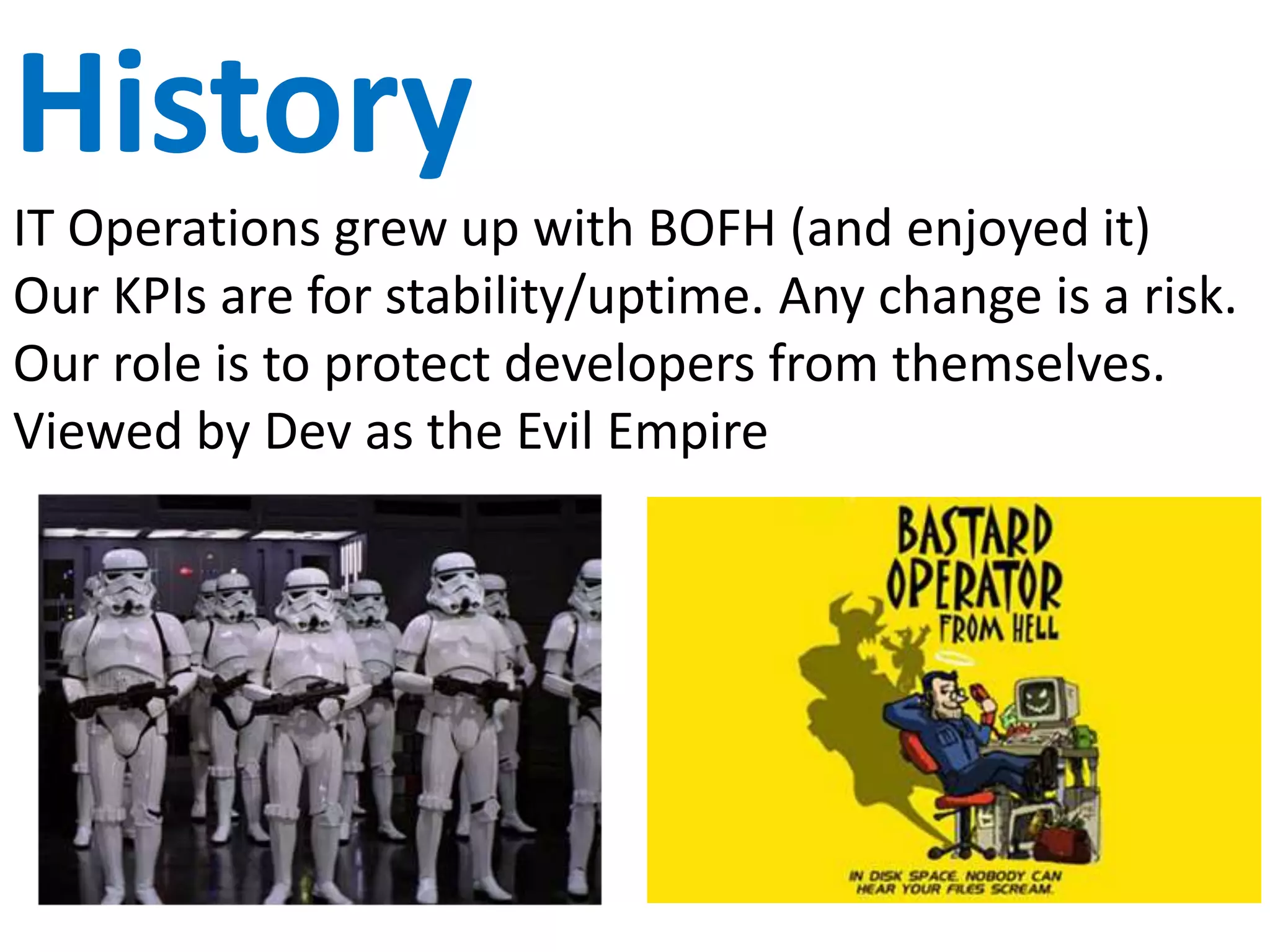 History

IT Operations grew up with BOFH (and enjoyed it)

Our KPIs are for stability/uptime. Any change is a risk.

Our role is to protect developers from themselves.

Viewed by Dev as the Evil Empire

BASTARD OPERATOR FROM HELL

IN DISK SPACE, NOBODY CAN HEAR YOUR FILES SCREAM.